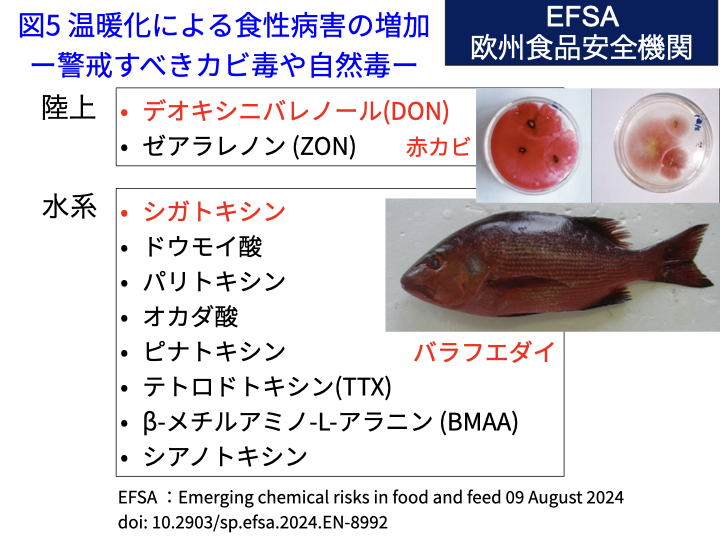 図5 温暖化による食性病害の増加
ー警戒すべきカビ毒や自然毒ー

EFSA
欧州食品安全機関

陸上
• デオキシニバレノール(DON)
• ゼアラレノン (ZON)

赤カビ

水系
• シガトキシン
• ドウモイ酸
• パリトキシン
• オカダ酸
• ピナトキシン
• テトロドトキシン(TTX)
• β-メチルアミノ-L-アラニン (BMAA)
• シアノトキシン

バラフエダイ

EFSA ：Emerging chemical risks in food and feed 09 August 2024
doi: 10.2903/sp.efsa.2024.EN-8992